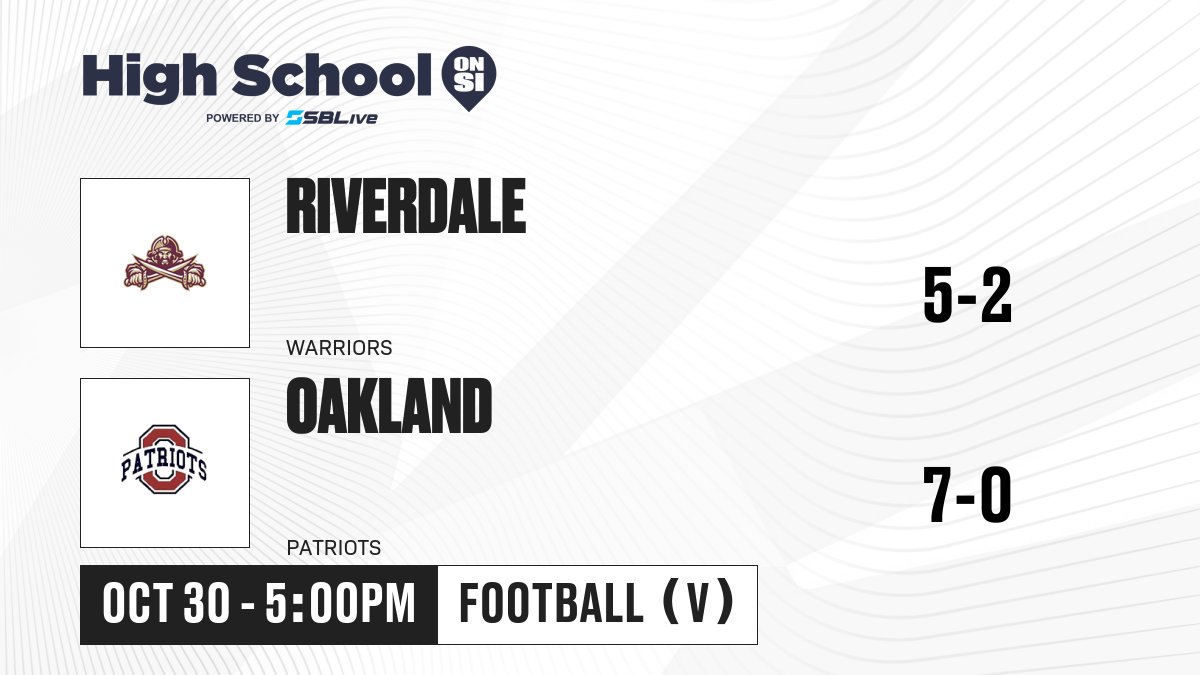 High School ON SI
POWERED BY SBLive

RIVERDALE
WARRIORS
5-2

PATRIOTS
OAKLAND
PATRIOTS
7-0

OCT 30 - 5:00PM
FOOTBALL (V)